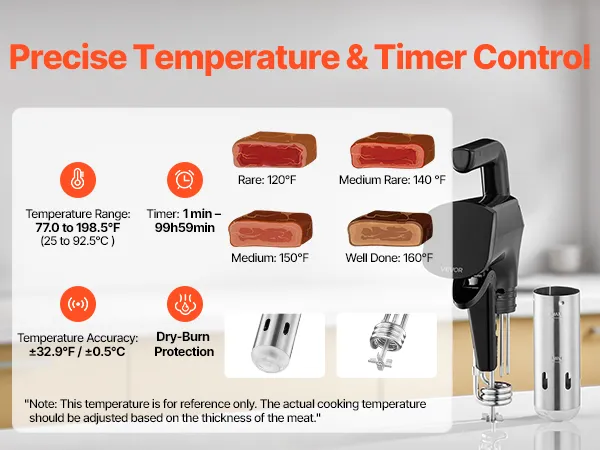 Precise Temperature & Timer Control

Temperature Range: 77.0 to 198.5°F (25 to 92.5°C )

Timer: 1 min – 99h59min

Rare: 120°F

Medium Rare: 140 °F

Medium: 150°F

Well Done: 160°F

VEVOR

Temperature Accuracy: ±32.9°F / ±0.5°C

Dry-Burn Protection

"Note: This temperature is for reference only. The actual cooking temperature should be adjusted based on the thickness of the meat."